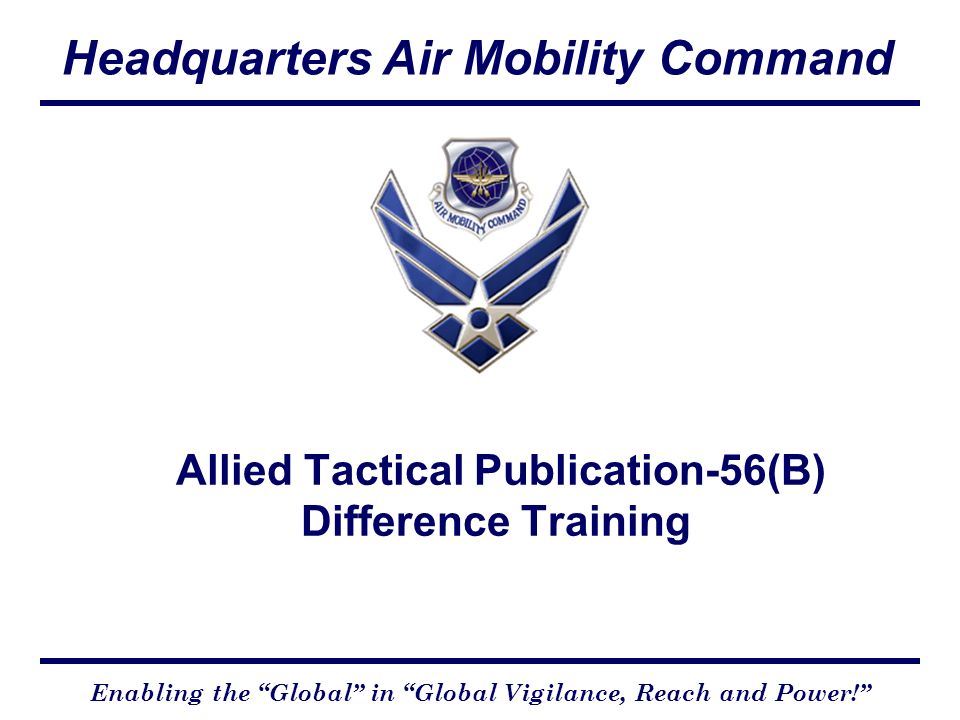 Headquarters Air Mobility Command

AIR MOBILITY COMMAND

Allied Tactical Publication-56(B)
Difference Training

Enabling the “Global” in “Global Vigilance, Reach and Power!”